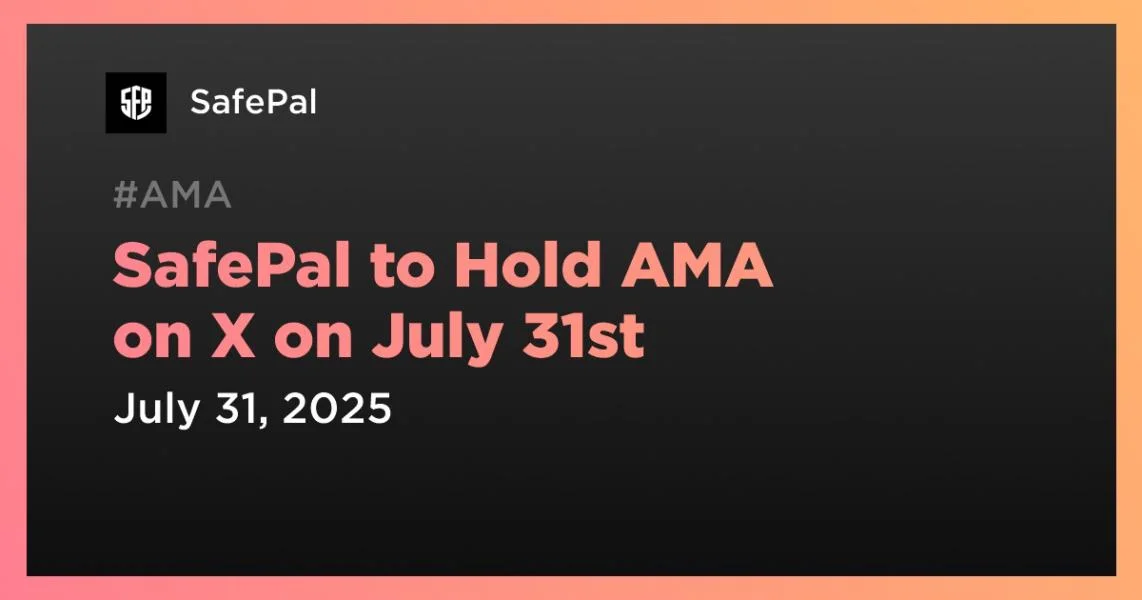 SFP

SafePal

#AMA

SafePal to Hold AMA on X on July 31st

July 31, 2025